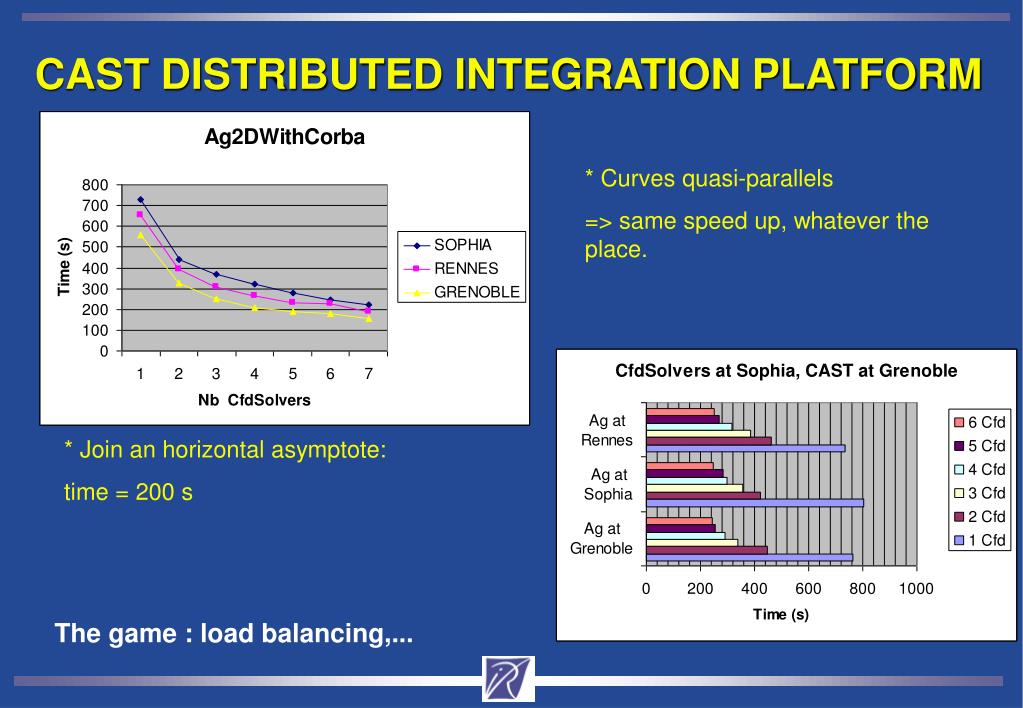 CAST DISTRIBUTED INTEGRATION PLATFORM

Ag2DWithCorba

Time (s)

800
700
600
500
400
300
200
100
0

1 2 3 4 5 6 7

Nb CfdSolvers

SOPHIA
RENNES
GRENOBLE

* Curves quasi-parallels

=> same speed up, whatever the place.

* Join an horizontal asymptote:

time = 200 s

CfdSolvers at Sophia, CAST at Grenoble

Ag at Rennes

Ag at Sophia

Ag at Grenoble

0 200 400 600 800 1000

Time (s)

6 Cfd
5 Cfd
4 Cfd
3 Cfd
2 Cfd
1 Cfd

The game : load balancing,...